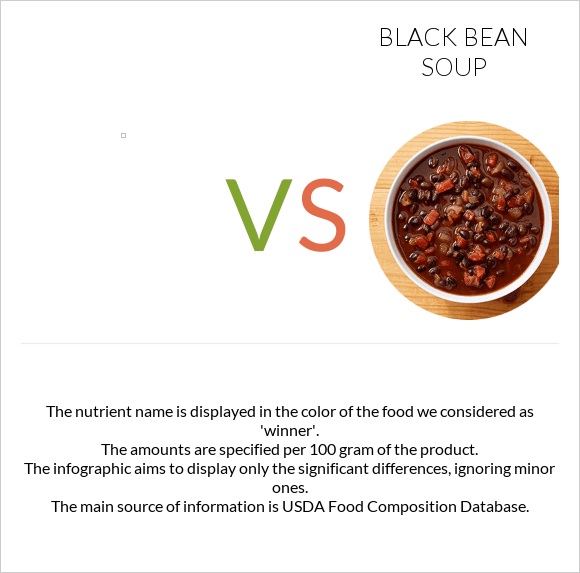 BLACK BEAN SOUP

VS

The nutrient name is displayed in the color of the food we considered as 'winner'.
The amounts are specified per 100 gram of the product.
The infographic aims to display only the significant differences, ignoring minor ones.
The main source of information is USDA Food Composition Database.